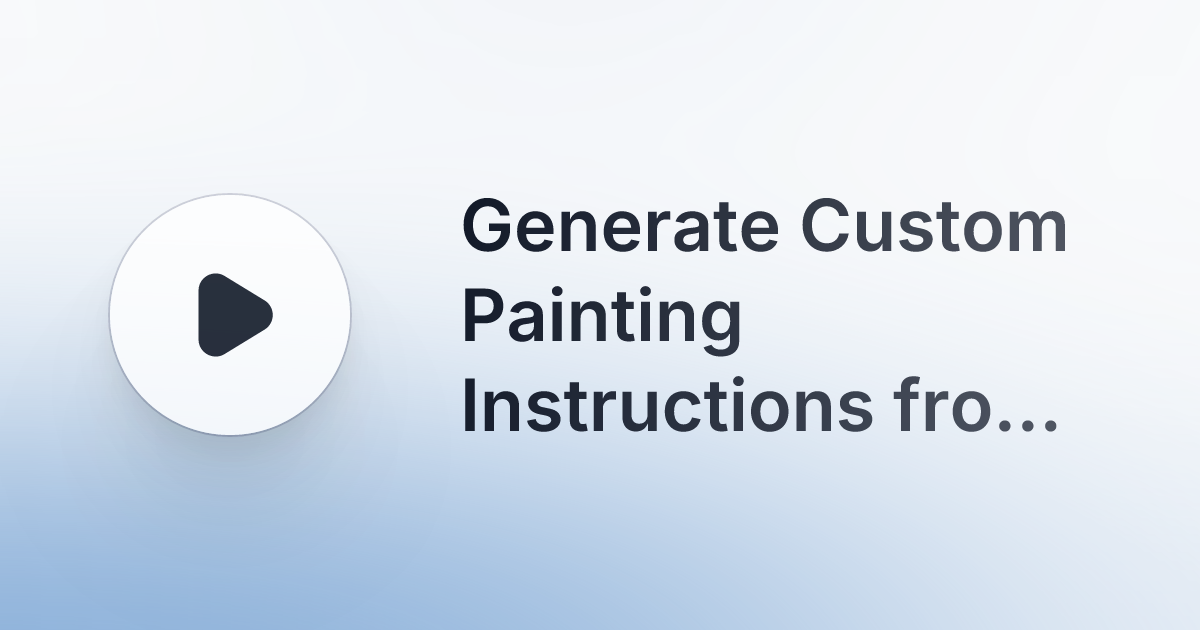 Generate Custom Painting Instructions fro...